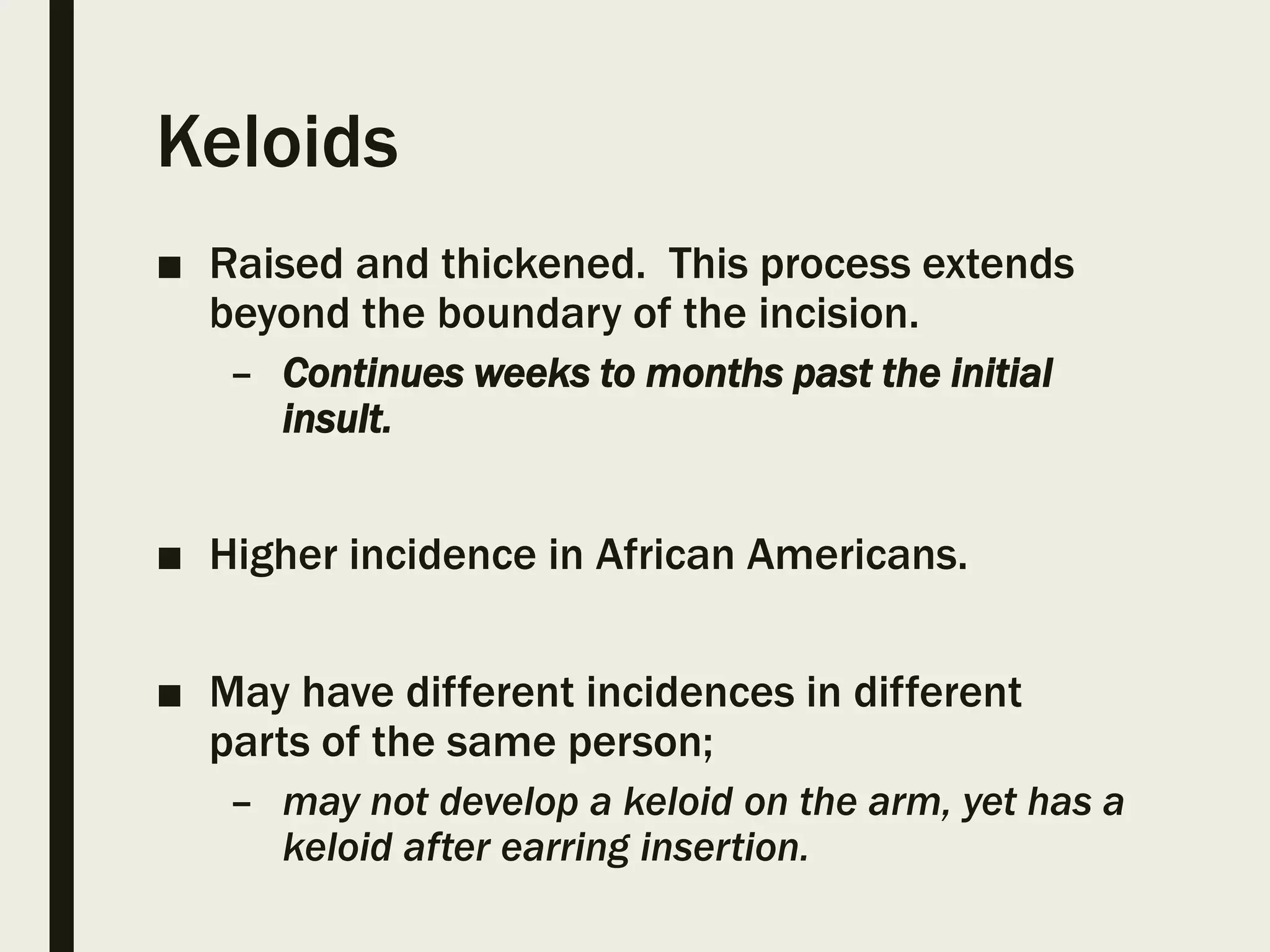 Keloids

■ Raised and thickened.  This process extends beyond the boundary of the incision.

– Continues weeks to months past the initial insult.

■ Higher incidence in African Americans.

■ May have different incidences in different parts of the same person;

– may not develop a keloid on the arm, yet has a keloid after earring insertion.